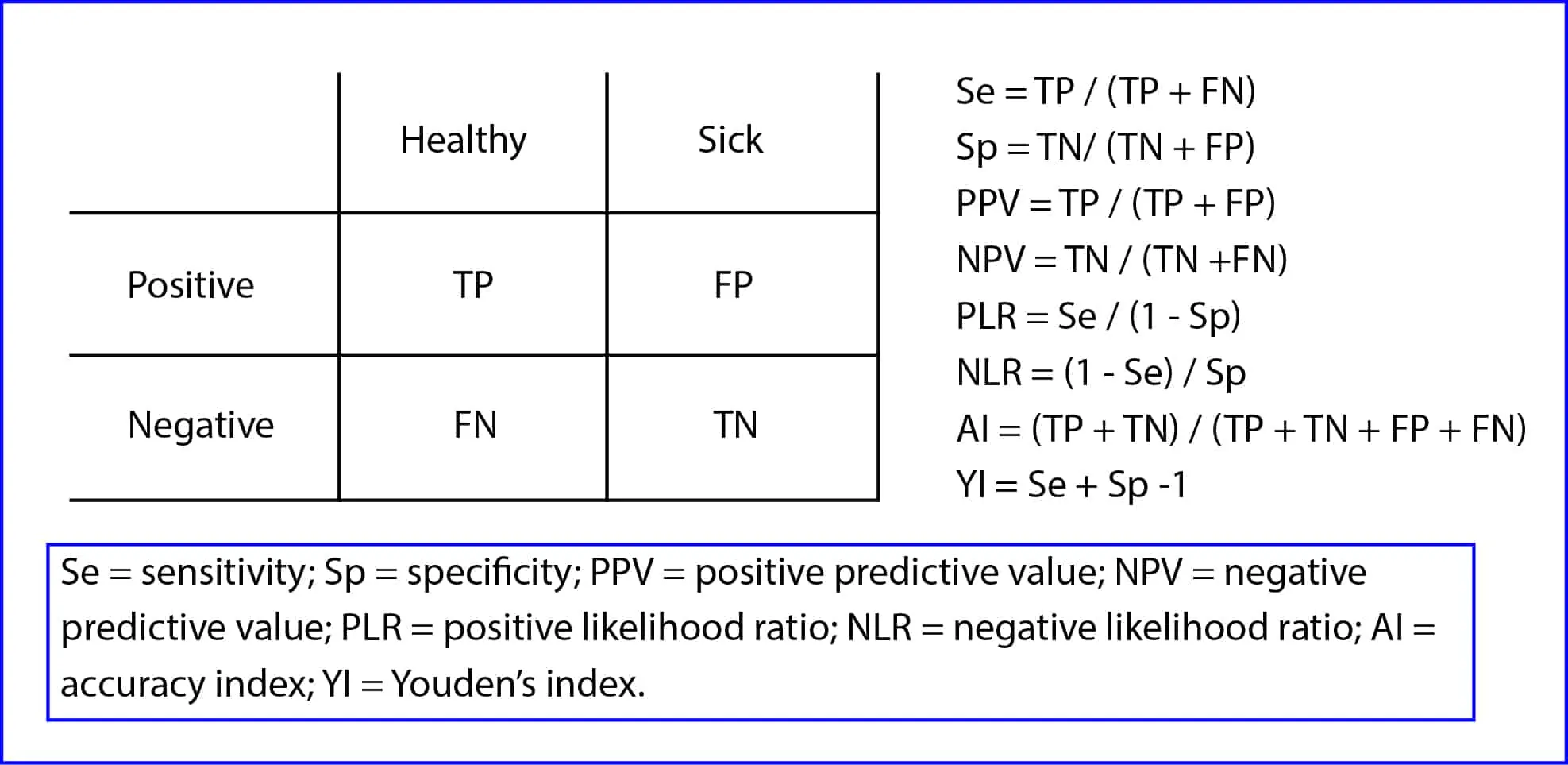 | | Healthy | Sick |
|---|---|---|
| Positive | TP | FP |
| Negative | FN | TN |

Se = TP / (TP + FN)
Sp = TN/ (TN + FP)
PPV = TP / (TP + FP)
NPV = TN / (TN +FN)
PLR = Se / (1 - Sp)
NLR = (1 - Se) / Sp
AI = (TP + TN) / (TP + TN + FP + FN)
YI = Se + Sp -1

Se = sensitivity; Sp = specificity; PPV = positive predictive value; NPV = negative predictive value; PLR = positive likelihood ratio; NLR = negative likelihood ratio; AI = accuracy index; YI = Youden's index.